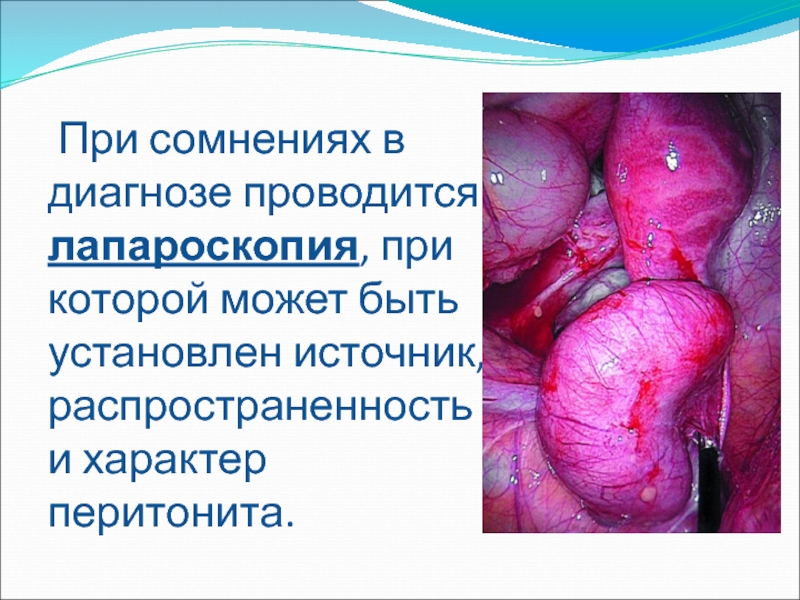 При сомнениях в диагнозе проводится лапароскопия, при которой может быть установлен источник, распространенность и характер перитонита.